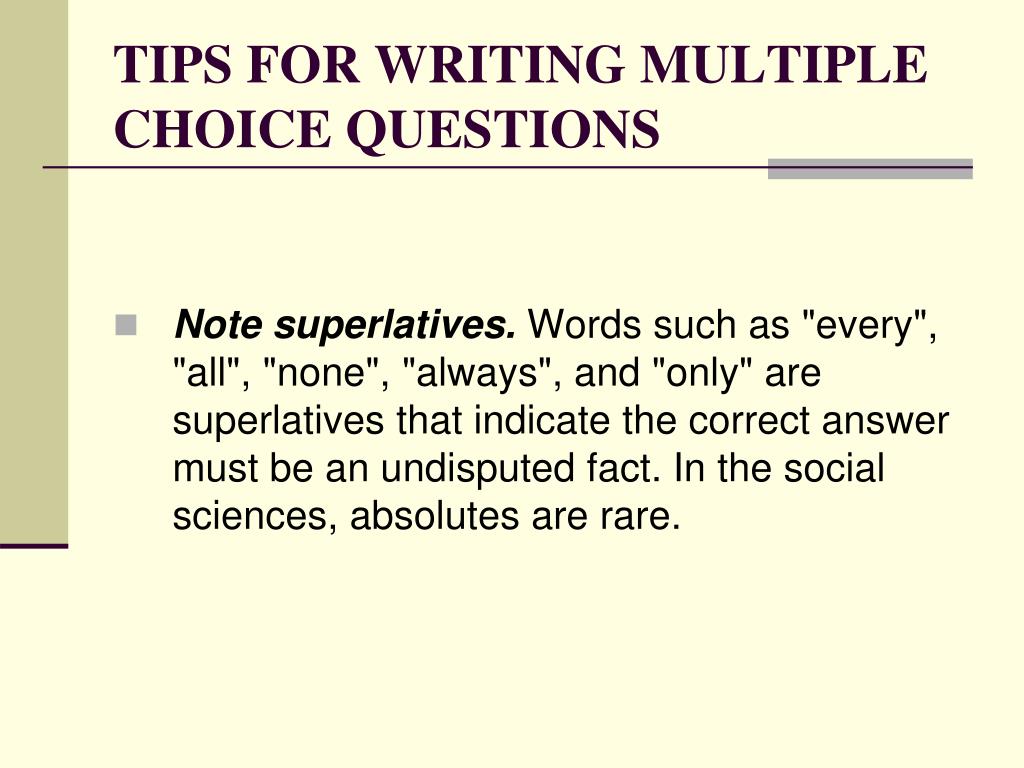 TIPS FOR WRITING MULTIPLE CHOICE QUESTIONS

Note superlatives. Words such as "every", "all", "none", "always", and "only" are superlatives that indicate the correct answer must be an undisputed fact. In the social sciences, absolutes are rare.